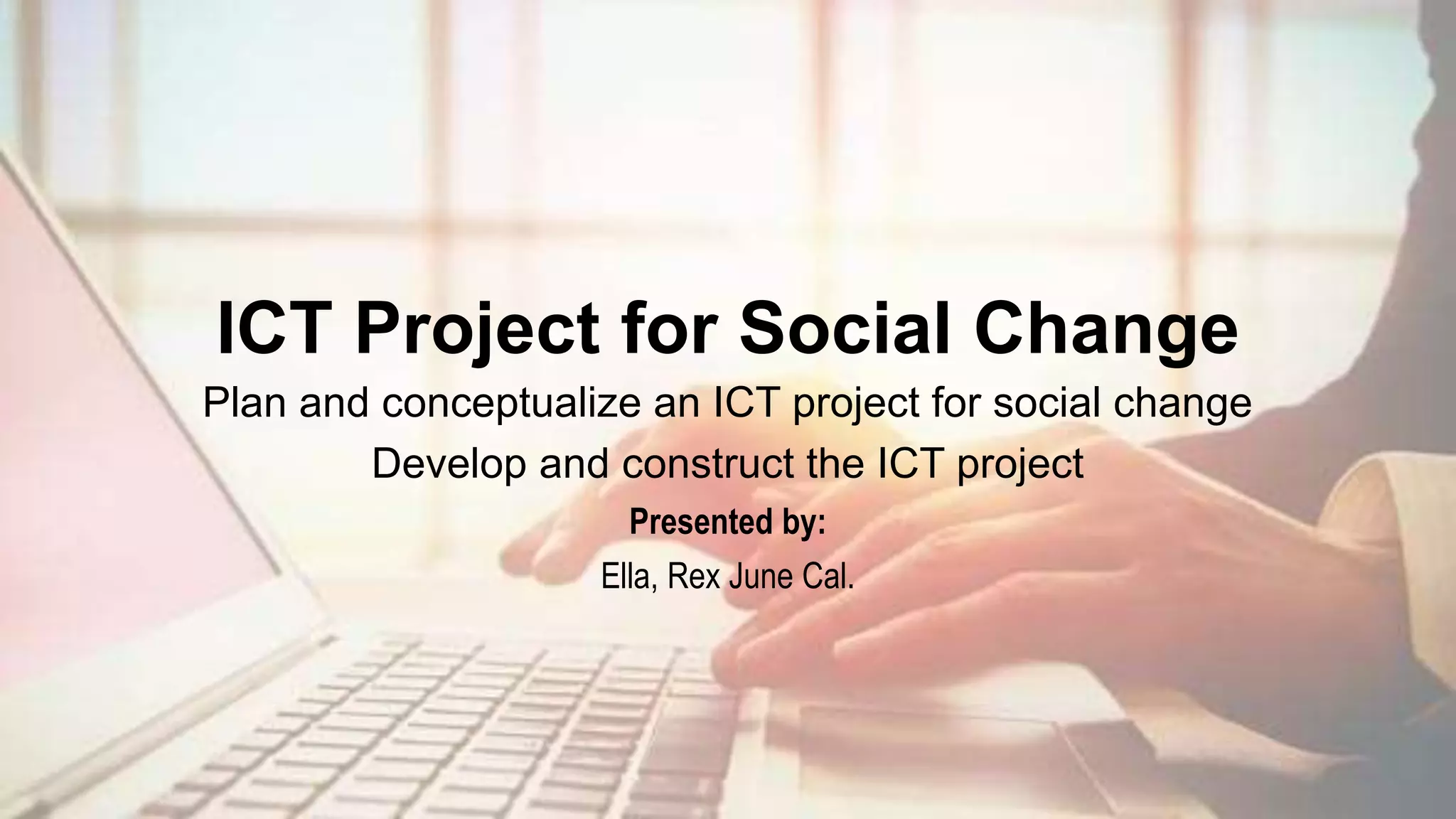 ICT Project for Social Change

Plan and conceptualize an ICT project for social change

Develop and construct the ICT project

Presented by:

Ella, Rex June Cal.